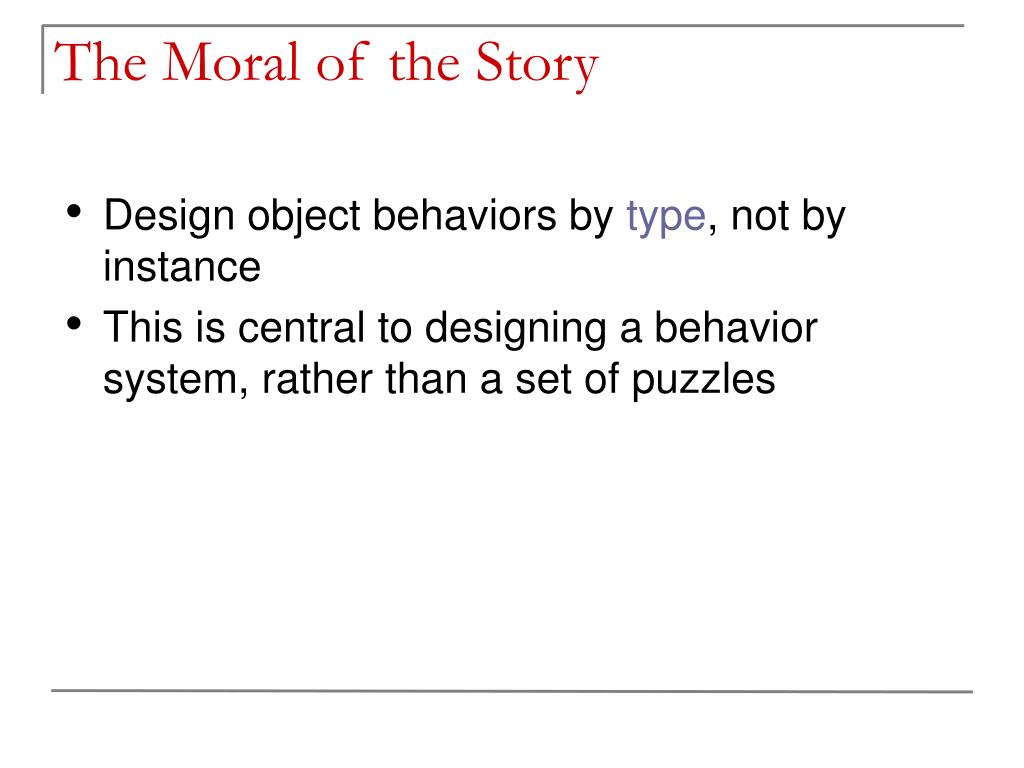 The Moral of the Story

• Design object behaviors by type, not by instance
• This is central to designing a behavior system, rather than a set of puzzles